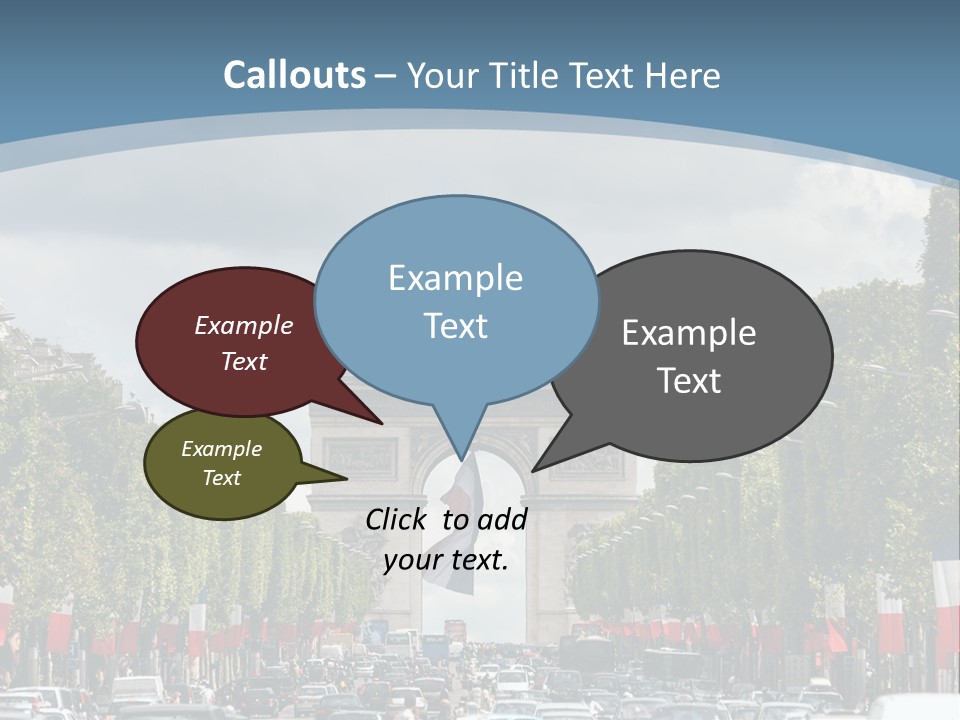 Callouts – Your Title Text Here

Example Text

Example Text

Example Text

Example Text

Click to add your text.